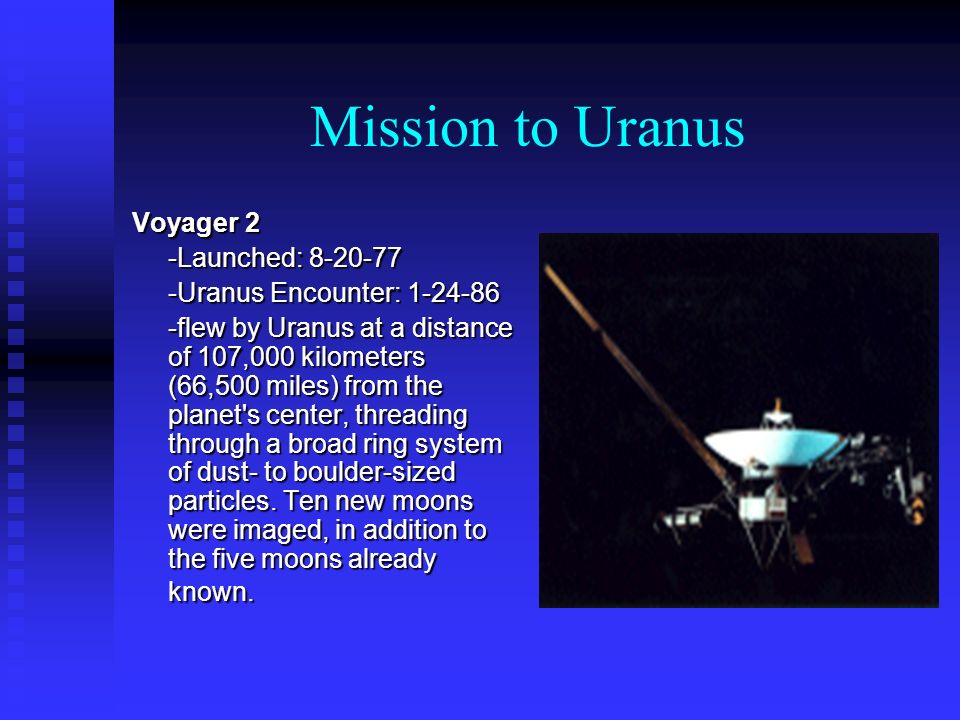 Mission to Uranus

Voyager 2

-Launched: 8-20-77

-Uranus Encounter: 1-24-86

-flew by Uranus at a distance of 107,000 kilometers (66,500 miles) from the planet's center, threading through a broad ring system of dust- to boulder-sized particles. Ten new moons were imaged, in addition to the five moons already known.